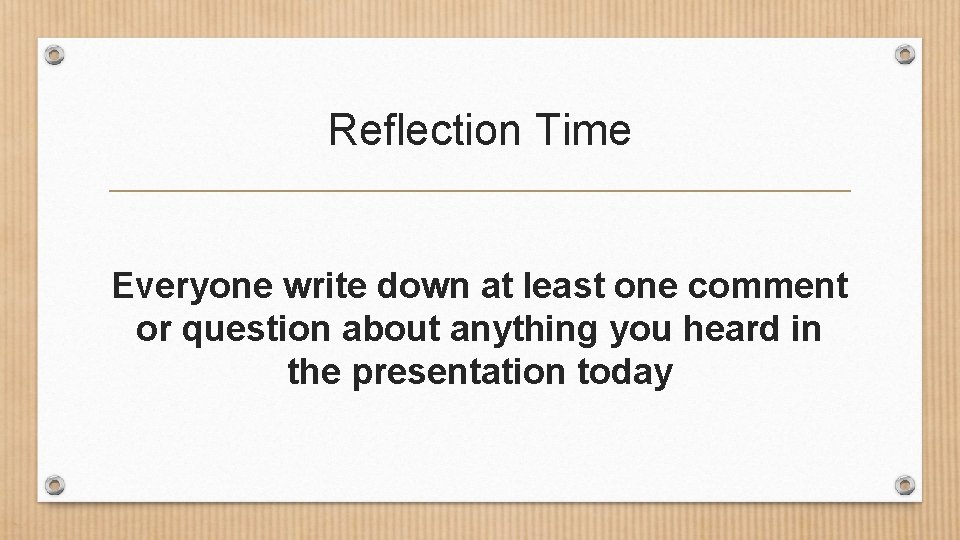 Reflection Time

Everyone write down at least one comment or question about anything you heard in the presentation today